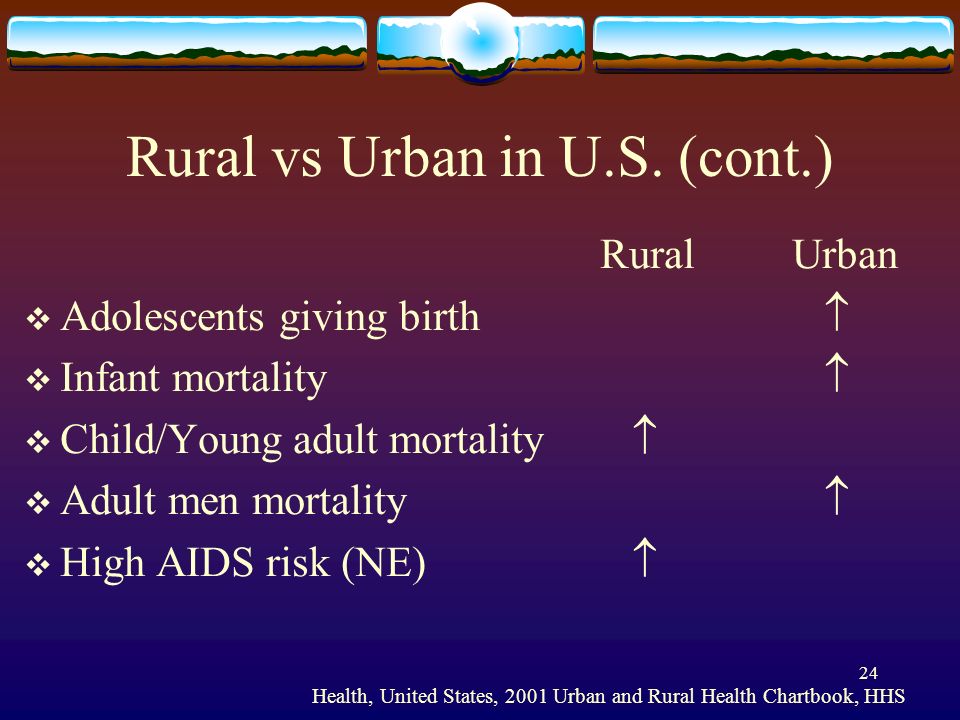 Rural vs Urban in U.S. (cont.)

| | Rural | Urban |
|---|---|---|
| ❖ Adolescents giving birth | | ↑ |
| ❖ Infant mortality | | ↑ |
| ❖ Child/Young adult mortality | ↑ | |
| ❖ Adult men mortality | | ↑ |
| ❖ High AIDS risk (NE) | ↑ | |

24

Health, United States, 2001 Urban and Rural Health Chartbook, HHS